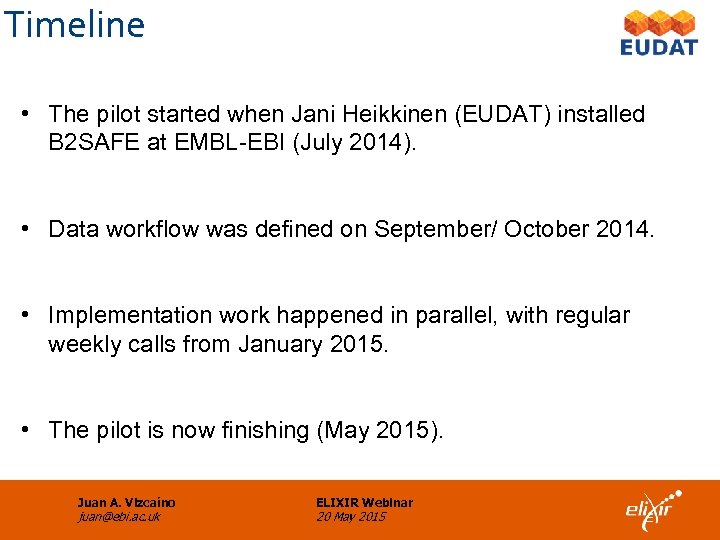 Timeline

EUDAT

• The pilot started when Jani Heikkinen (EUDAT) installed B2SAFE at EMBL-EBI (July 2014).

• Data workflow was defined on September/ October 2014.

• Implementation work happened in parallel, with regular weekly calls from January 2015.

• The pilot is now finishing (May 2015).

Juan A. Vizcaíno
juan@ebi.ac.uk

ELIXIR Webinar
20 May 2015

elixir